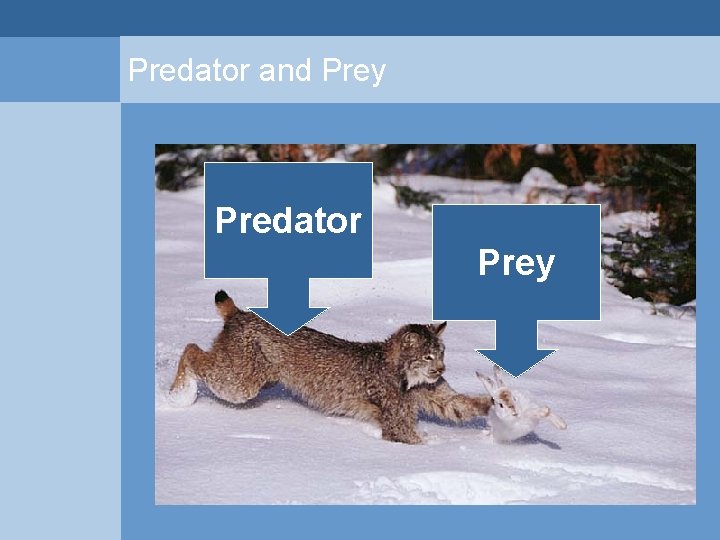 Predator and Prey

Predator

Prey